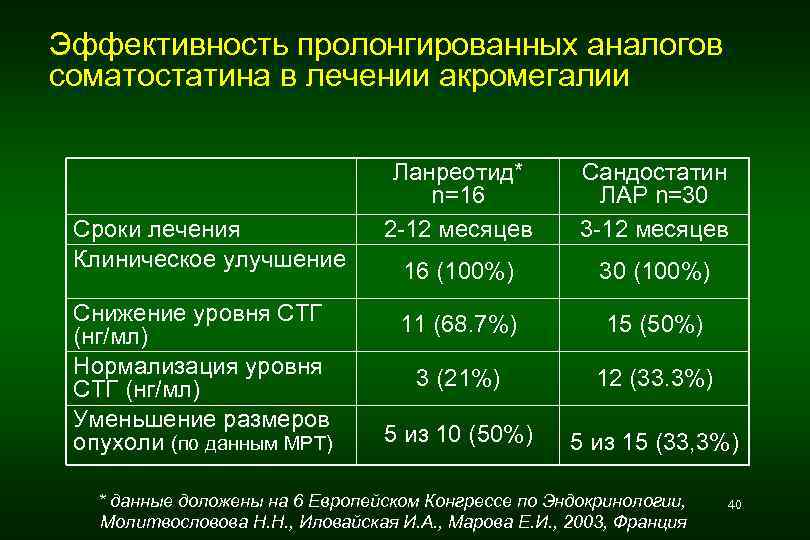 Эффективность пролонгированных аналогов соматостатина в лечении акромегалии

| | Ланреотид* n=16 | Сандостатин ЛАР n=30 |
|---|---|---|
| Сроки лечения | 2-12 месяцев | 3-12 месяцев |
| Клиническое улучшение | 16 (100%) | 30 (100%) |
| Снижение уровня СТГ (нг/мл) | 11 (68.7%) | 15 (50%) |
| Нормализация уровня СТГ (нг/мл) | 3 (21%) | 12 (33.3%) |
| Уменьшение размеров опухоли (по данным МРТ) | 5 из 10 (50%) | 5 из 15 (33,3%) |

* данные доложены на 6 Европейском Конгрессе по Эндокринологии, Молитвословова Н.Н., Иловайская И.А., Марова Е.И., 2003, Франция

40